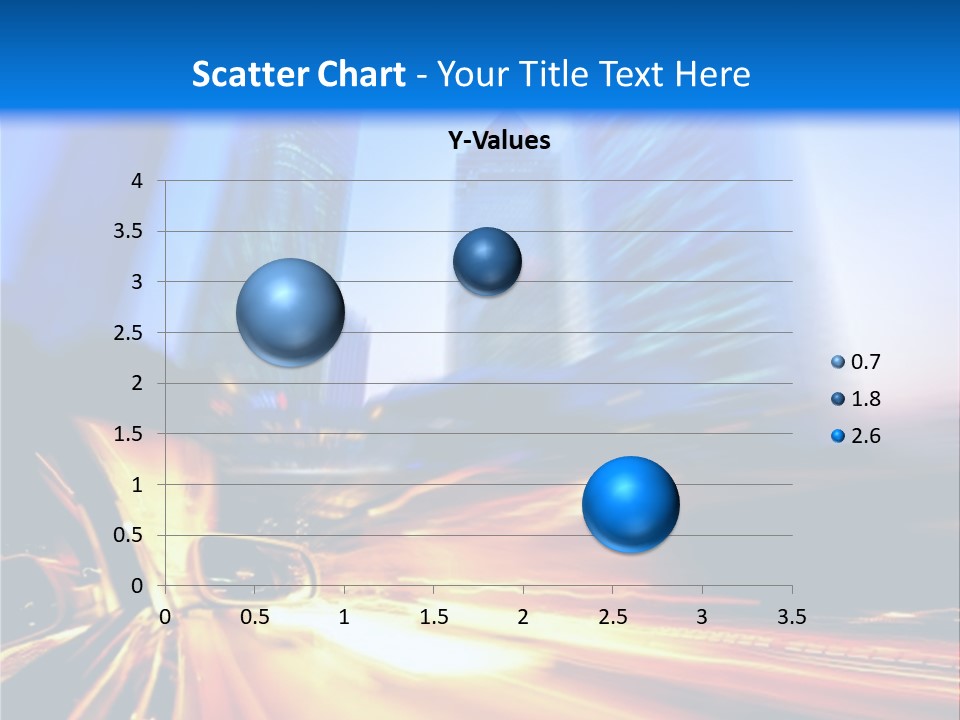 Scatter Chart - Your Title Text Here

Y-Values

4
3.5
3
2.5
2
1.5
1
0.5
0

0 0.5 1 1.5 2 2.5 3 3.5

0.7
1.8
2.6